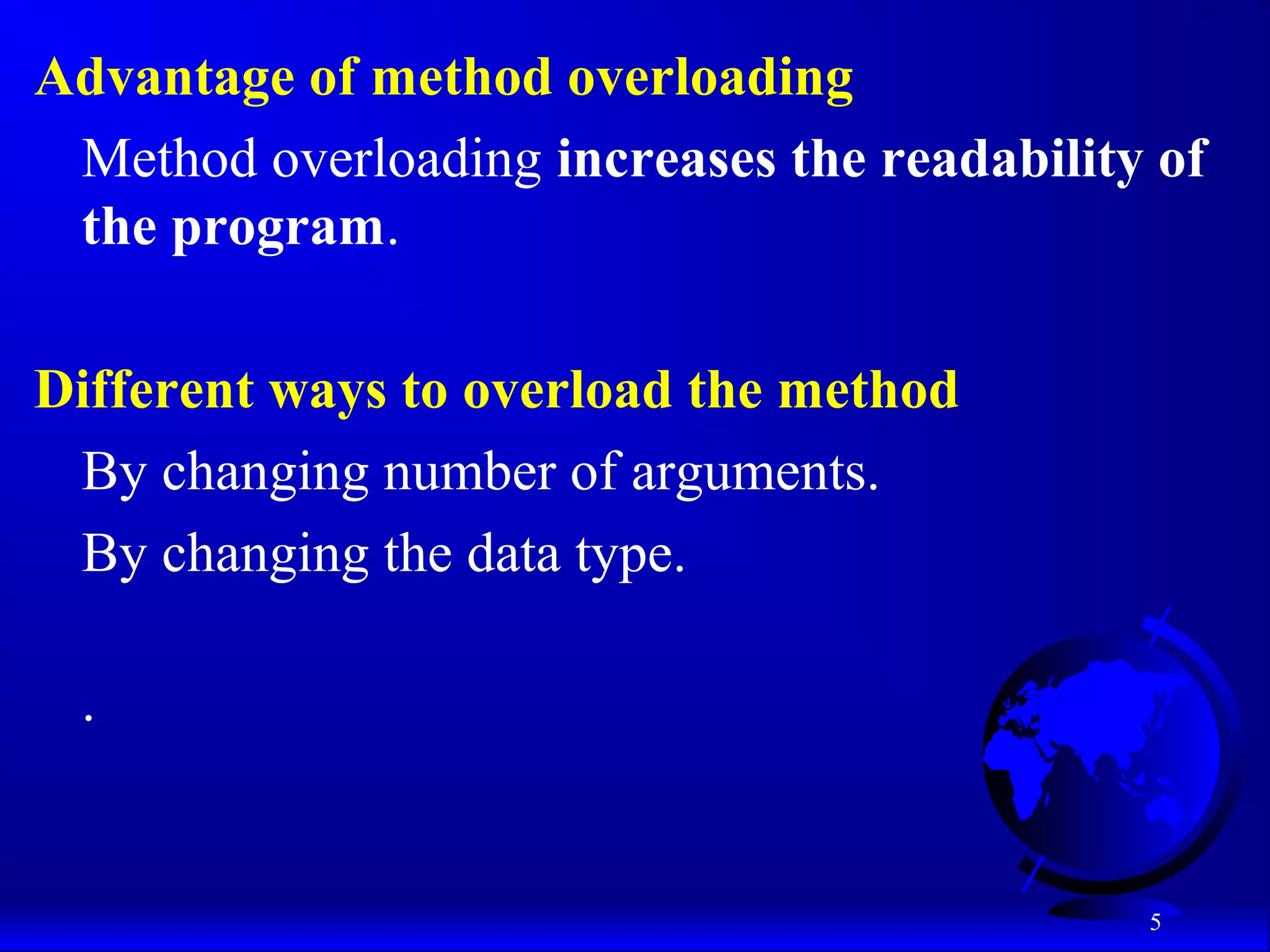 Advantage of method overloading

Method overloading increases the readability of the program.

Different ways to overload the method

By changing number of arguments.

By changing the data type.

.

5